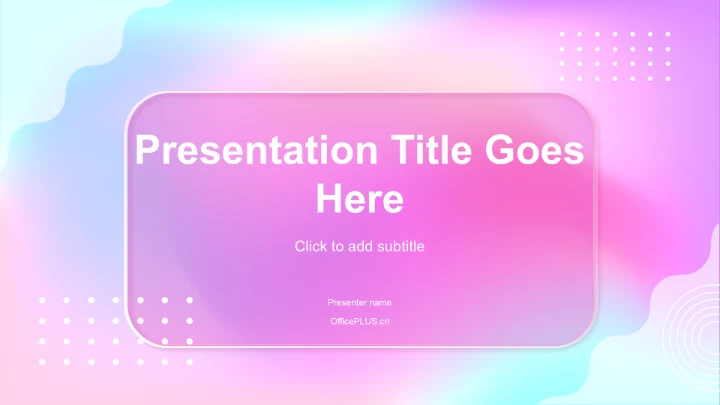 Presentation Title Goes Here

Click to add subtitle

Presenter name

OfficePLUS.cn